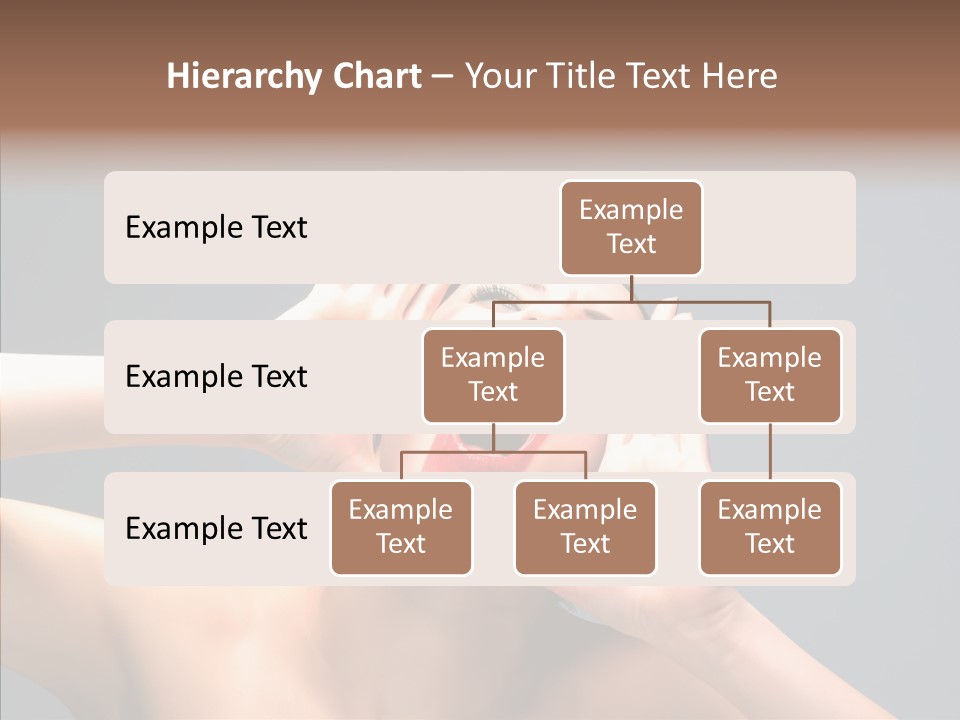 Hierarchy Chart – Your Title Text Here

Example Text

Example Text

Example Text

Example Text

Example Text

Example Text

Example Text

Example Text

Example Text